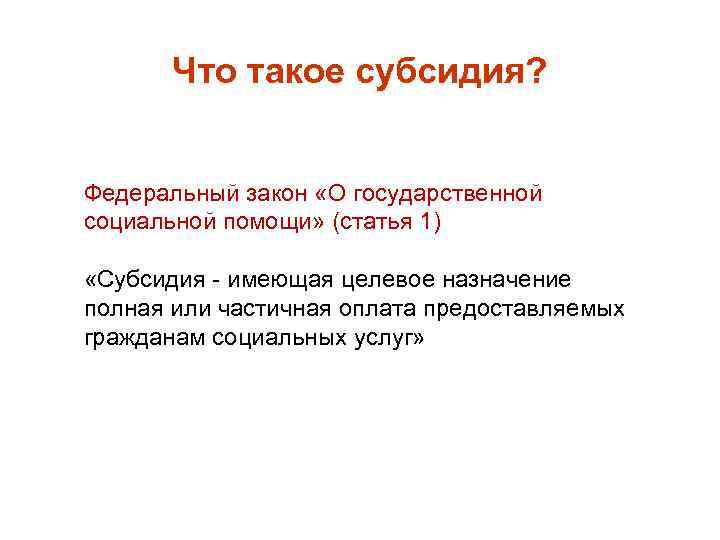 Что такое субсидия?

Федеральный закон «О государственной социальной помощи» (статья 1)

«Субсидия - имеющая целевое назначение полная или частичная оплата предоставляемых гражданам социальных услуг»